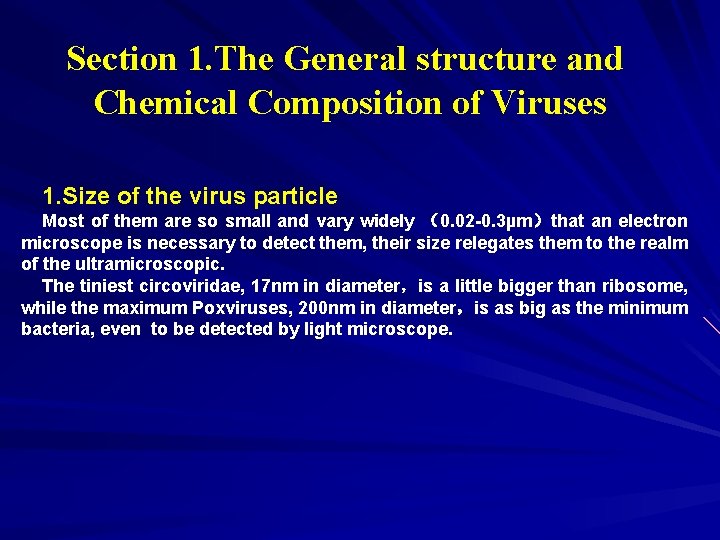 Section 1.The General structure and Chemical Composition of Viruses

1.Size of the virus particle

Most of them are so small and vary widely （0.02-0.3μm）that an electron microscope is necessary to detect them, their size relegates them to the realm of the ultramicroscopic.

The tiniest circoviridae, 17nm in diameter，is a little bigger than ribosome, while the maximum Poxviruses, 200nm in diameter，is as big as the minimum bacteria, even to be detected by light microscope.